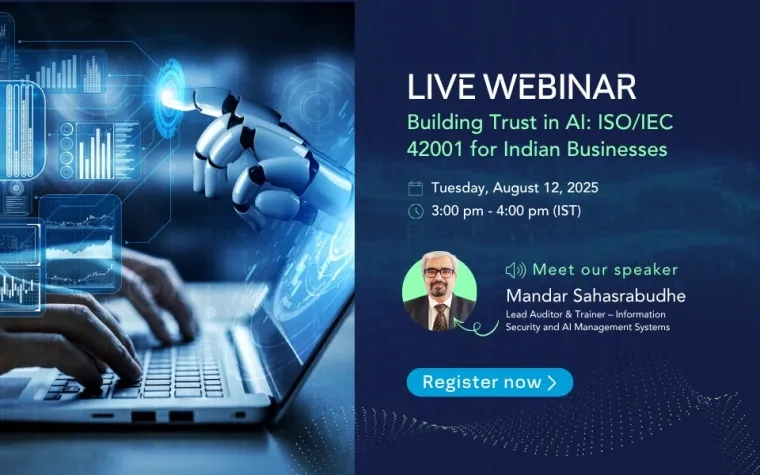 LIVE WEBINAR

Building Trust in AI: ISO/IEC 42001 for Indian Businesses

Tuesday, August 12, 2025

3:00 pm - 4:00 pm (IST)

Meet our speaker

Mandar Sahasrabudhe

Lead Auditor & Trainer – Information Security and AI Management Systems

Register now